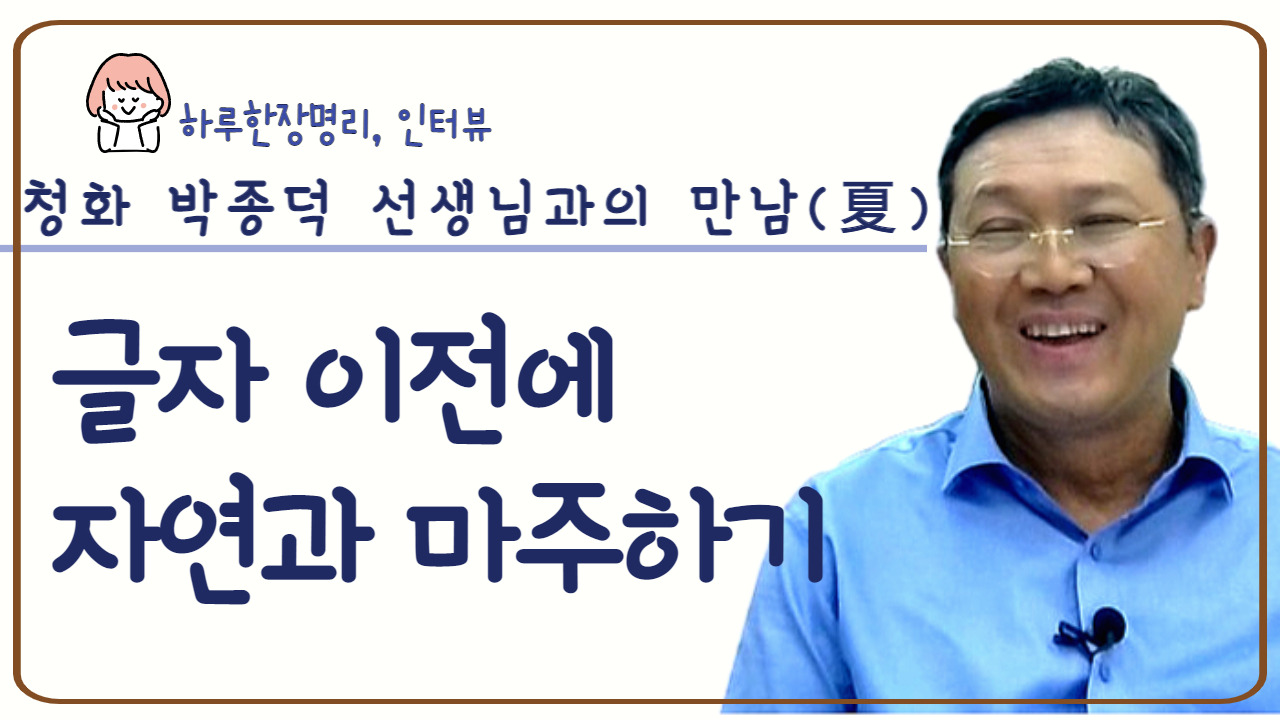 하루한장명리, 인터뷰

청화 박종덕 선생님과의 만남(夏)

글자 이전에
자연과 마주하기